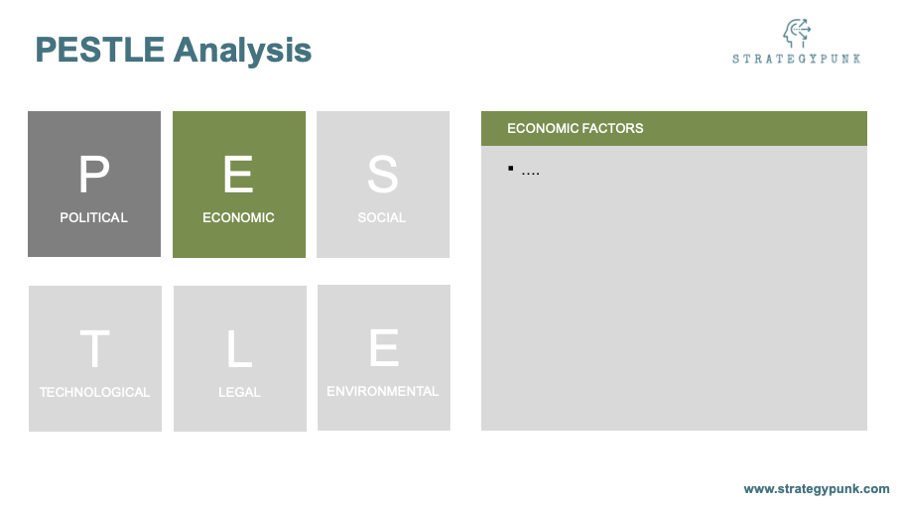 PESTLE Analysis

STRATEGYPUNK

P
POLITICAL

E
ECONOMIC

S
SOCIAL

T
TECHNOLOGICAL

L
LEGAL

E
ENVIRONMENTAL

ECONOMIC FACTORS

▪ ….

www.strategypunk.com